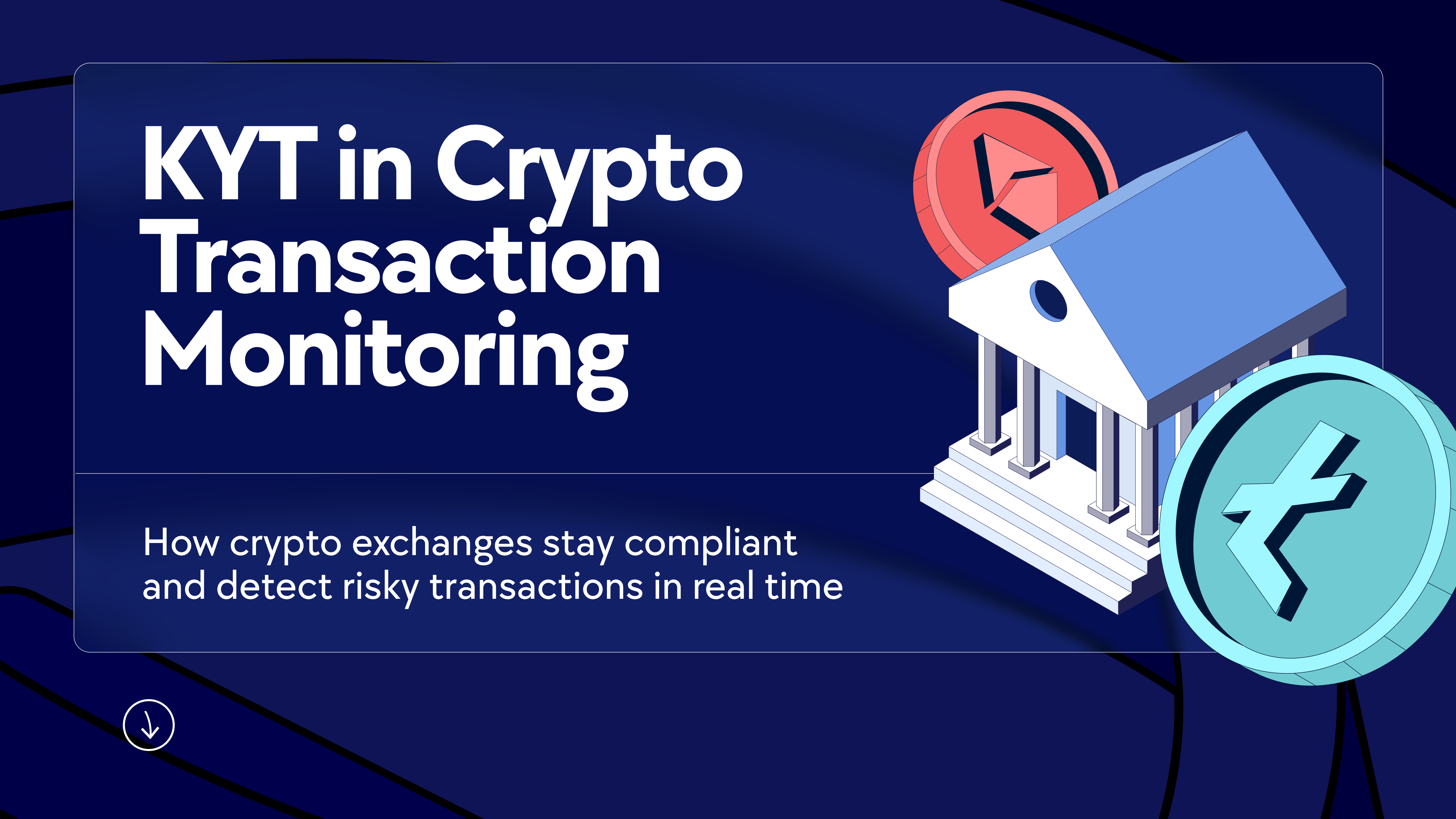 KYT in Crypto Transaction Monitoring

How crypto exchanges stay compliant and detect risky transactions in real time